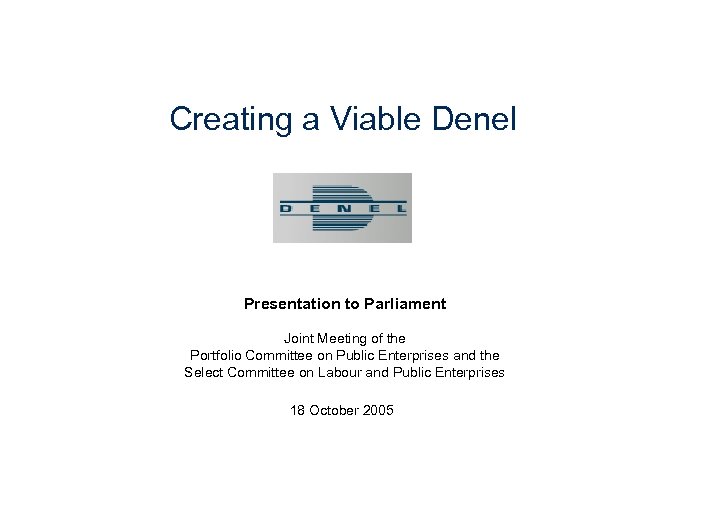 Creating a Viable Denel

DENEL

Presentation to Parliament

Joint Meeting of the
Portfolio Committee on Public Enterprises and the
Select Committee on Labour and Public Enterprises

18 October 2005